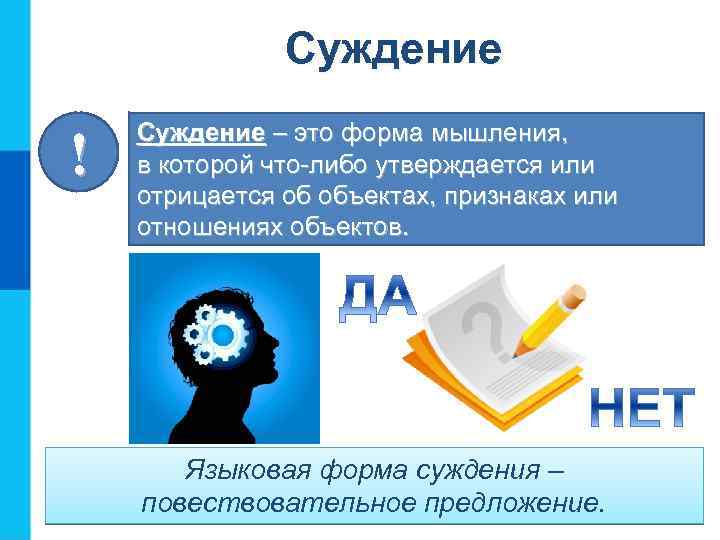 Суждение

!

Суждение – это форма мышления, в которой что-либо утверждается или отрицается об объектах, признаках или отношениях объектов.

ДА

?

НЕТ

Языковая форма суждения – повествовательное предложение.